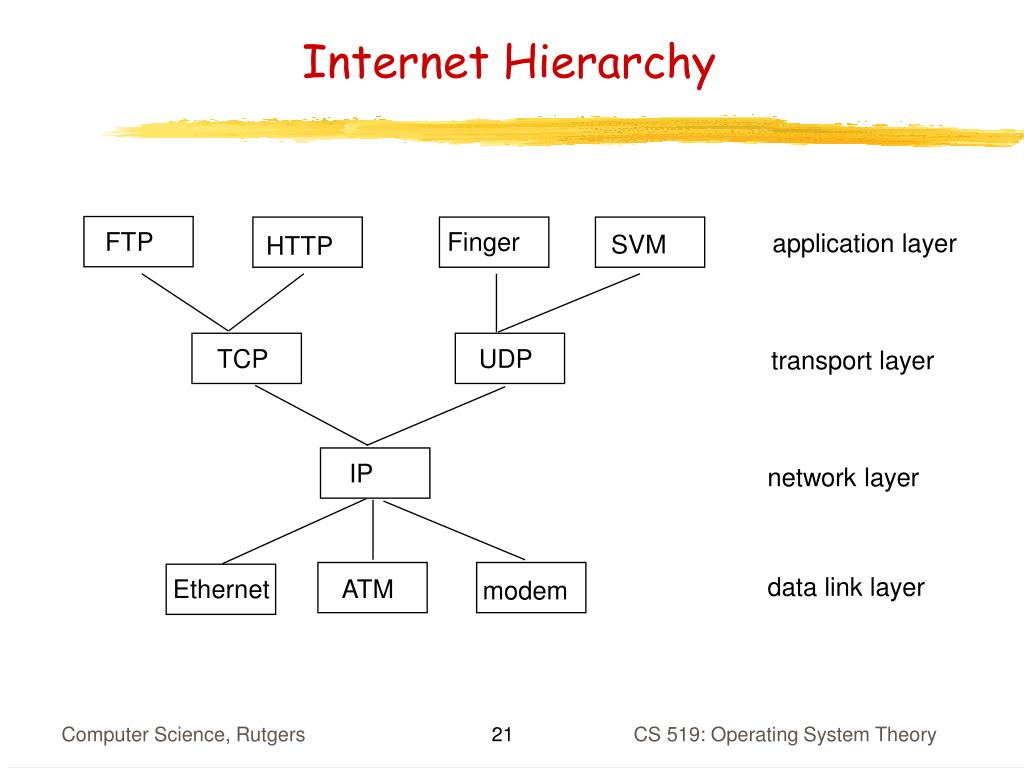 Internet Hierarchy

FTP
HTTP
Finger
SVM
application layer

TCP
UDP
transport layer

IP
network layer

Ethernet
ATM
modem
data link layer

Computer Science, Rutgers
21
CS 519: Operating System Theory